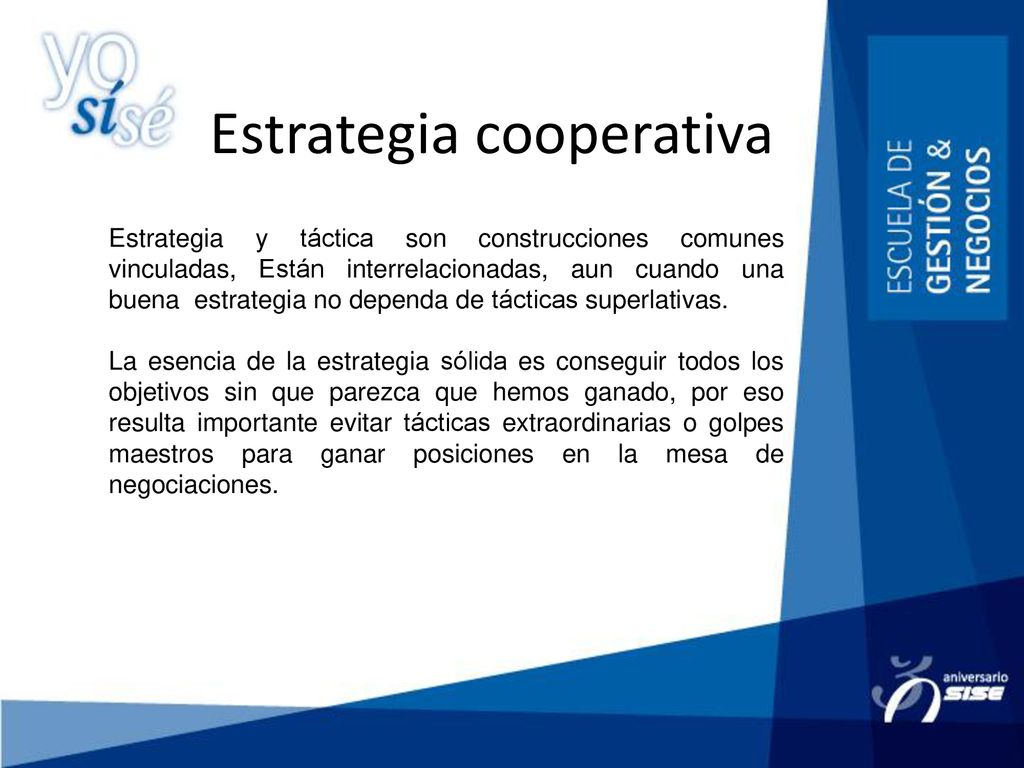 yo sí sé

Estrategia cooperativa

Estrategia y táctica son construcciones comunes vinculadas, Están interrelacionadas, aun cuando una buena estrategia no dependa de tácticas superlativas.

La esencia de la estrategia sólida es conseguir todos los objetivos sin que parezca que hemos ganado, por eso resulta importante evitar tácticas extraordinarias o golpes maestros para ganar posiciones en la mesa de negociaciones.

ESCUELA DE GESTIÓN & NEGOCIOS

aniversario SISE